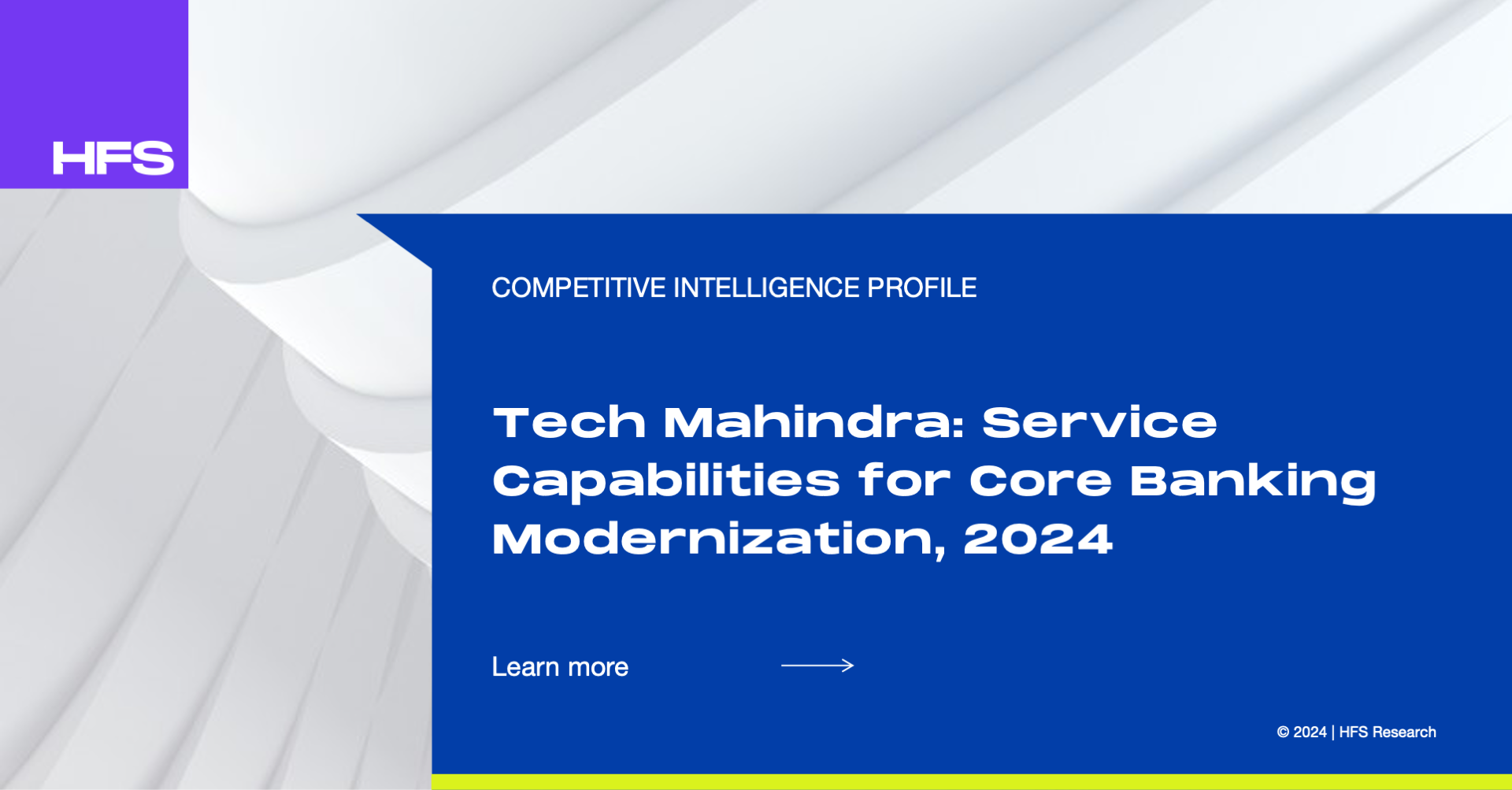 HFS

COMPETITIVE INTELLIGENCE PROFILE

Tech Mahindra: Service Capabilities for Core Banking Modernization, 2024

Learn more

© 2024 | HFS Research